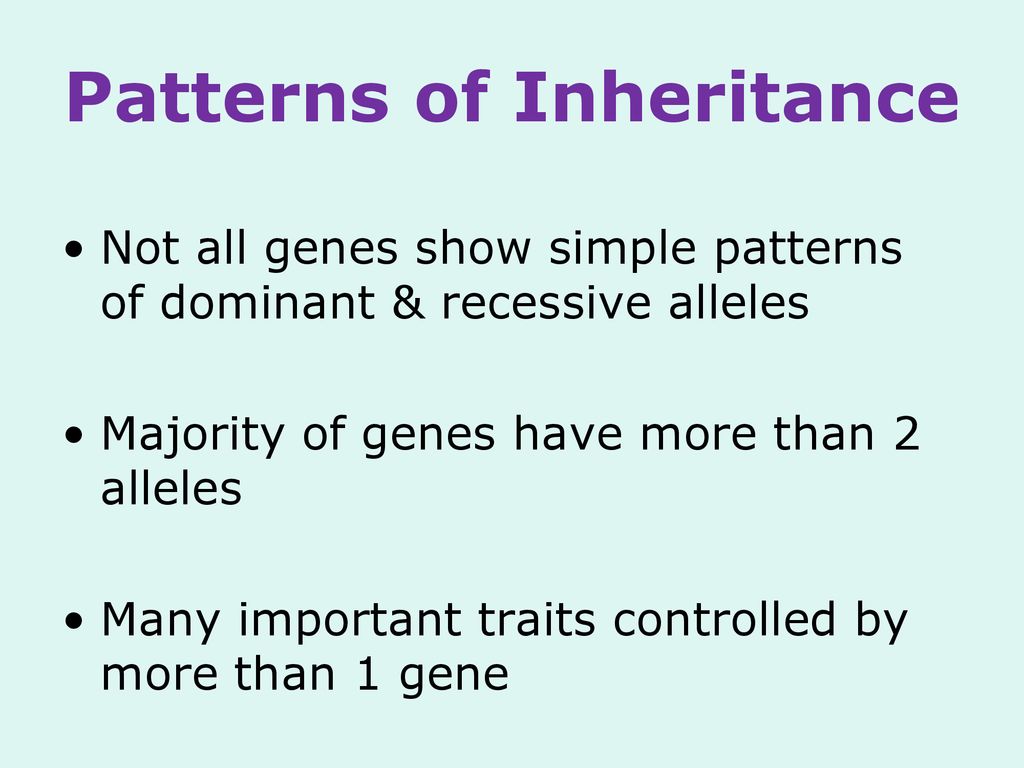 Patterns of Inheritance

• Not all genes show simple patterns of dominant & recessive alleles

• Majority of genes have more than 2 alleles

• Many important traits controlled by more than 1 gene